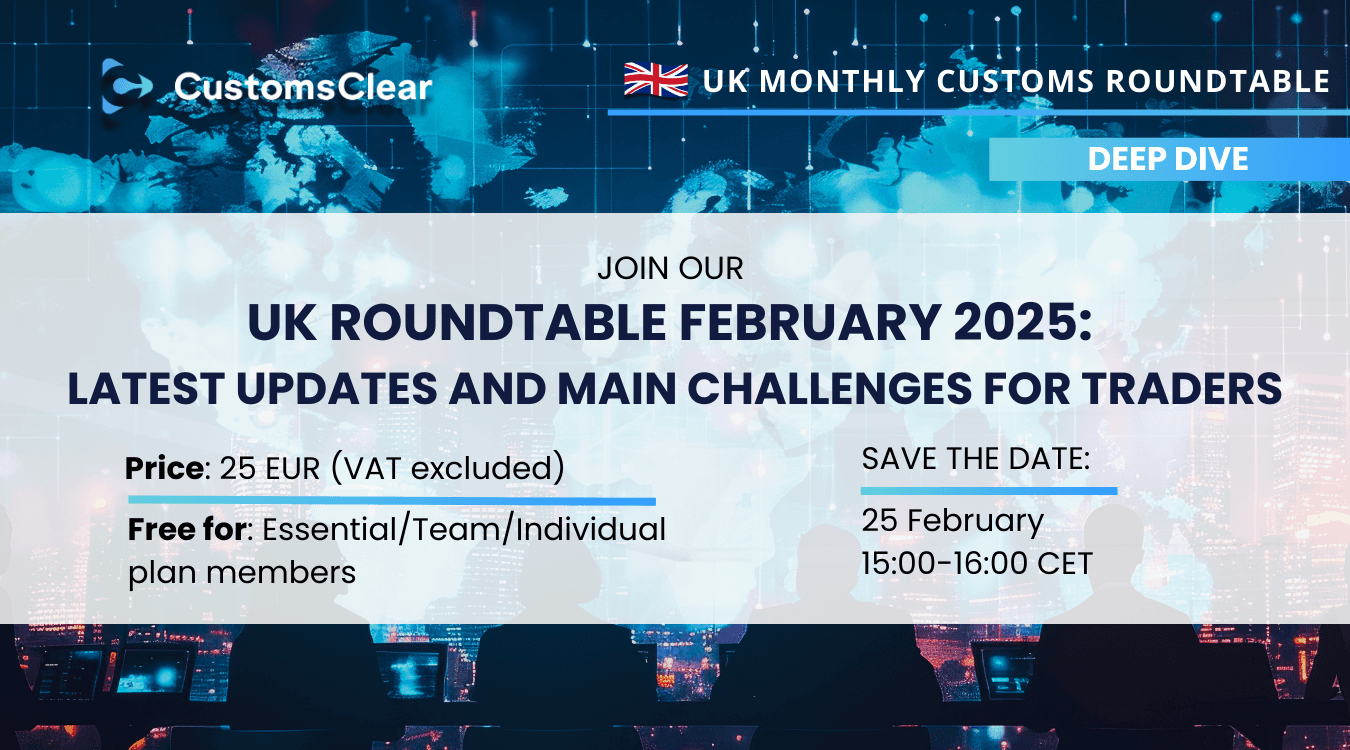 CustomsClear

UK MONTHLY CUSTOMS ROUNDTABLE

DEEP DIVE

JOIN OUR

UK ROUNDTABLE FEBRUARY 2025:

LATEST UPDATES AND MAIN CHALLENGES FOR TRADERS

Price: 25 EUR (VAT excluded)

Free for: Essential/Team/Individual plan members

SAVE THE DATE:

25 February
15:00-16:00 CET